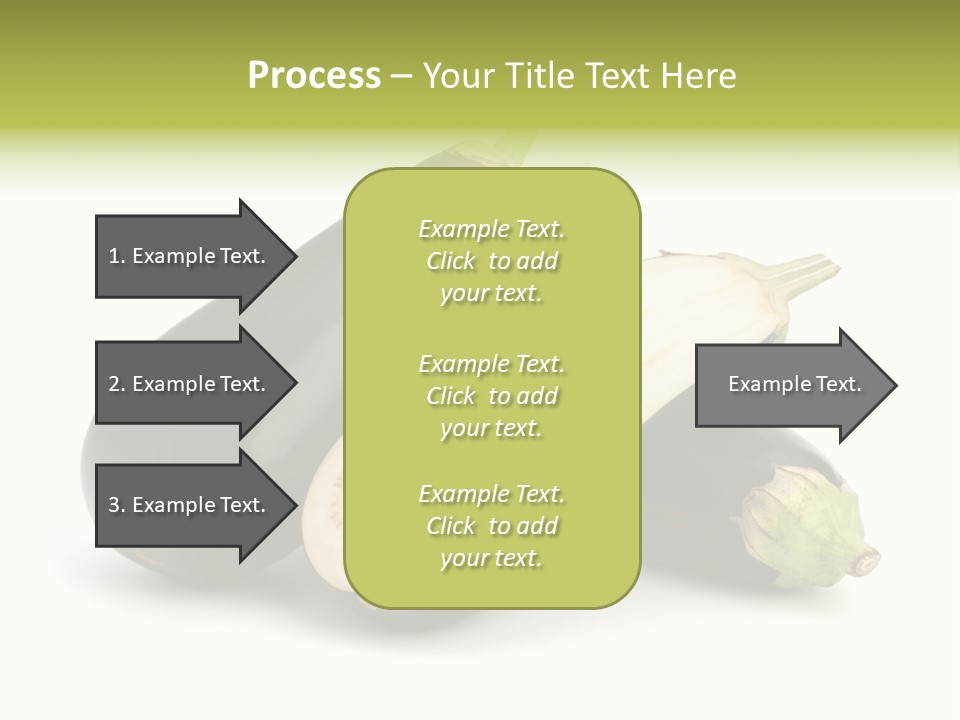 Process – Your Title Text Here

1. Example Text.

2. Example Text.

3. Example Text.

Example Text. Click to add your text.

Example Text. Click to add your text.

Example Text. Click to add your text.

Example Text.